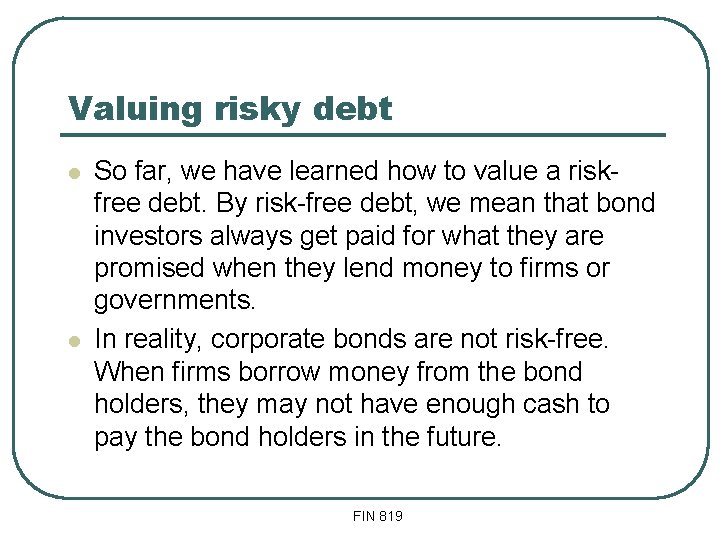 Valuing risky debt

• So far, we have learned how to value a risk-free debt. By risk-free debt, we mean that bond investors always get paid for what they are promised when they lend money to firms or governments.
• In reality, corporate bonds are not risk-free. When firms borrow money from the bond holders, they may not have enough cash to pay the bond holders in the future.

FIN 819